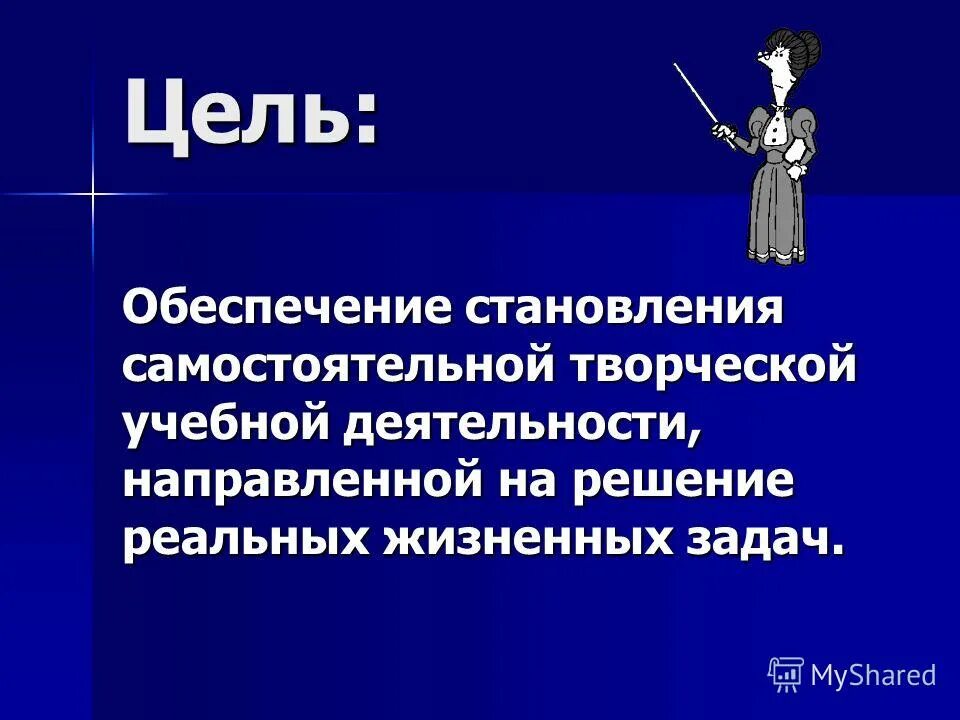 Цель:

Обеспечение становления самостоятельной творческой учебной деятельности, направленной на решение реальных жизненных задач.

MyShared